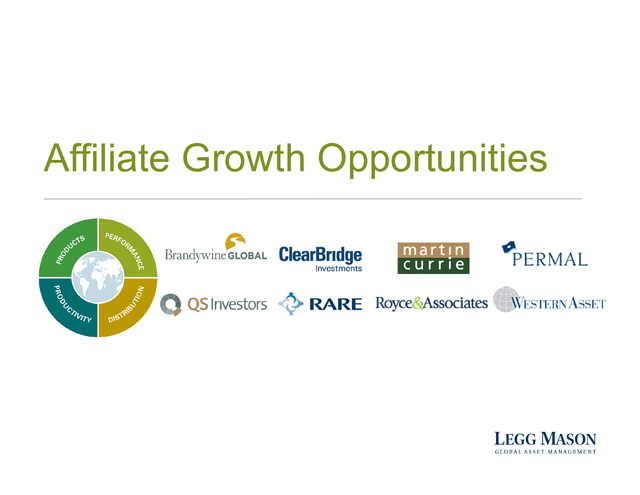 Affiliate Growth Opportunities

PRODUCTS
PERFORMANCE
PRODUCTIVITY
DISTRIBUTION

Brandywine GLOBAL
ClearBridge Investments
martin currie
PERMAL
QS Investors
RARE
Royce&Associates
WESTERN ASSET

LEGG MASON
GLOBAL ASSET MANAGEMENT